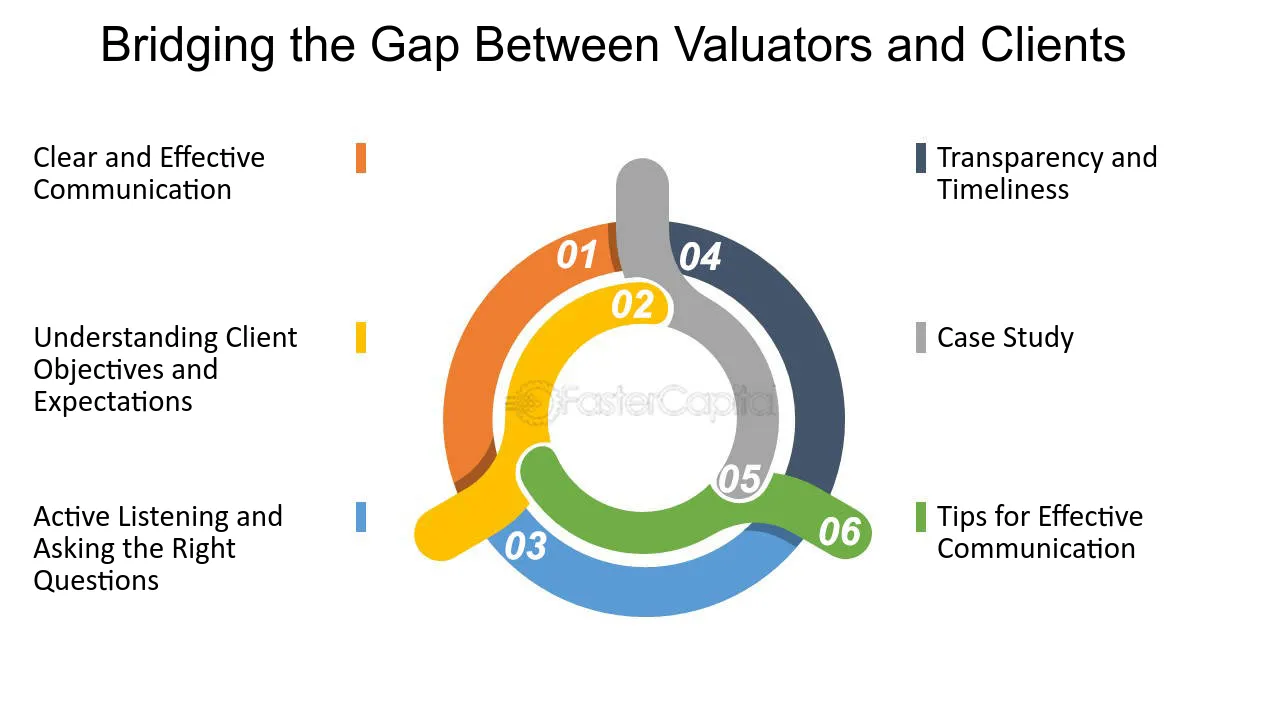 Bridging the Gap Between Valuators and Clients

Clear and Effective Communication

Understanding Client Objectives and Expectations

Active Listening and Asking the Right Questions

01

02

03

04

05

06

Transparency and Timeliness

Case Study

Tips for Effective Communication

FasterCapital